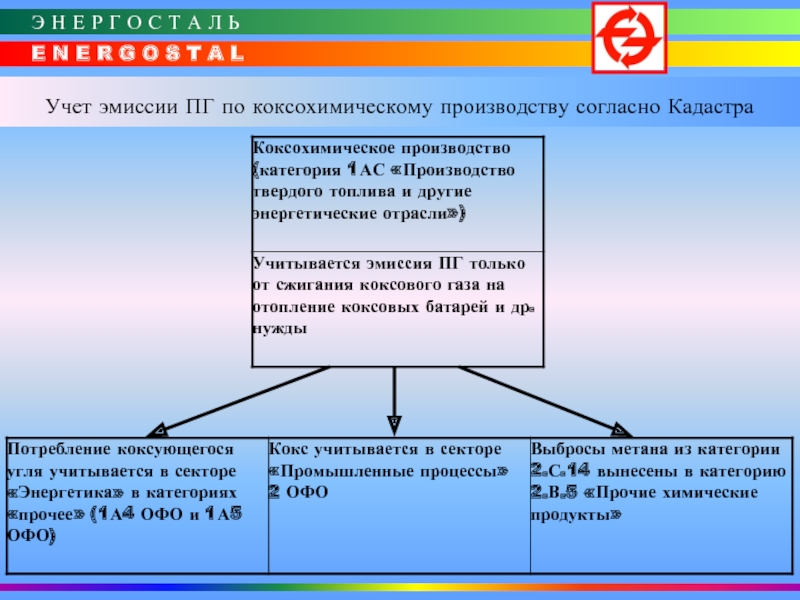 ЭНЕРГОСТАЛЬ

ENERGOSTAL

Учет эмиссии ПГ по коксохимическому производству согласно Кадастра

Коксохимическое производство (категория 1АС «Производство твердого топлива и другие энергетические отрасли»)

Учитывается эмиссия ПГ только от сжигания коксового газа на отопление коксовых батарей и др. нужды

Потребление коксующегося угля учитывается в секторе «Энергетика» в категориях «прочее» (1А4 ОФО и 1А5 ОФО)

Кокс учитывается в секторе «Промышленные процессы» 2 ОФО

Выбросы метана из категории 2.С.14 вынесены в категорию 2.В.5 «Прочие химические продукты»